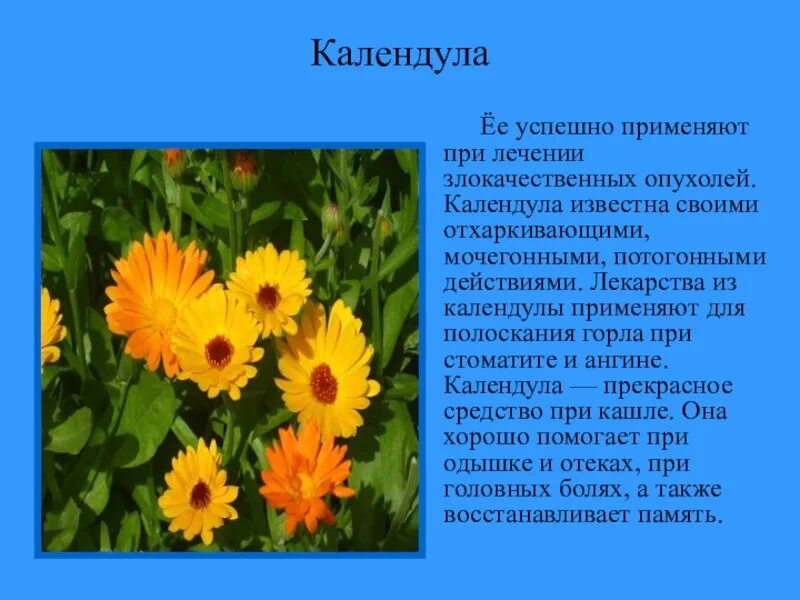 Календула

Ёе успешно применяют при лечении злокачественных опухолей. Календула известна своими отхаркивающими, мочегонными, потогонными действиями. Лекарства из календулы применяют для полоскания горла при стоматите и ангине. Календула — прекрасное средство при кашле. Она хорошо помогает при одышке и отеках, при головных болях, а также восстанавливает память.